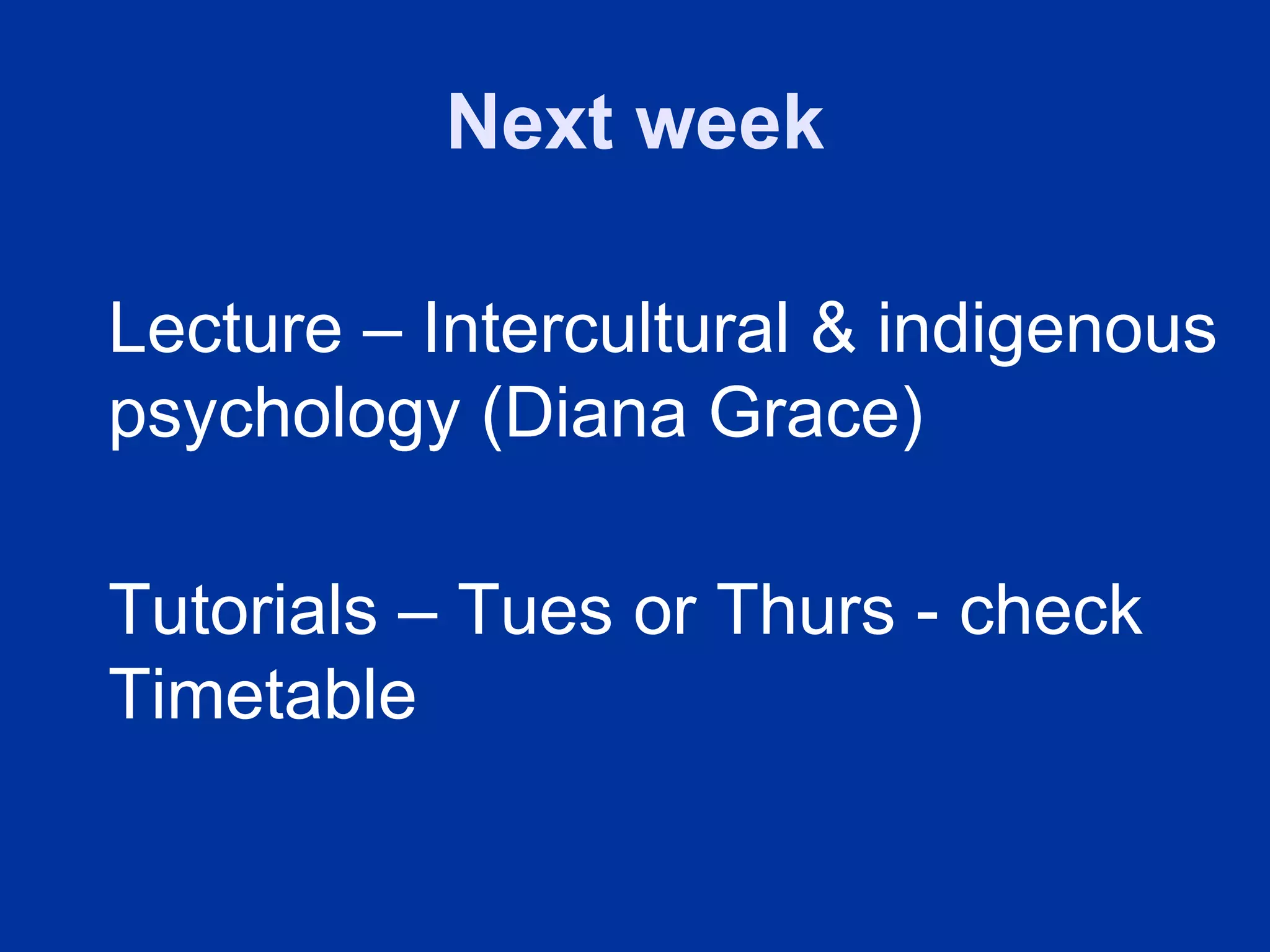 Next week

Lecture – Intercultural & indigenous psychology (Diana Grace)

Tutorials – Tues or Thurs - check Timetable